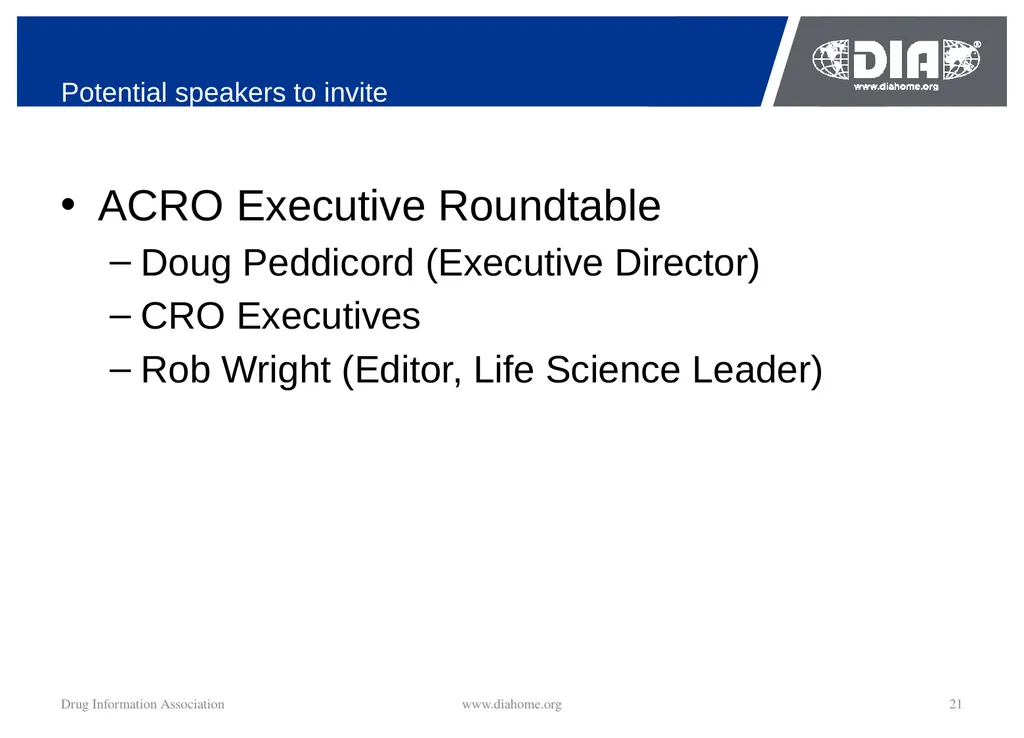 Potential speakers to invite

DIA®
www.diahome.org

• ACRO Executive Roundtable
– Doug Peddicord (Executive Director)
– CRO Executives
– Rob Wright (Editor, Life Science Leader)

Drug Information Association www.diahome.org 21